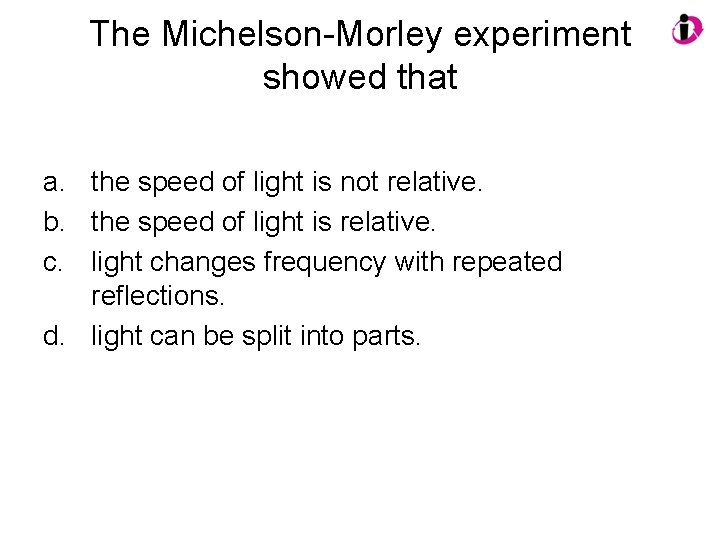 The Michelson-Morley experiment showed that

a. the speed of light is not relative.
b. the speed of light is relative.
c. light changes frequency with repeated reflections.
d. light can be split into parts.